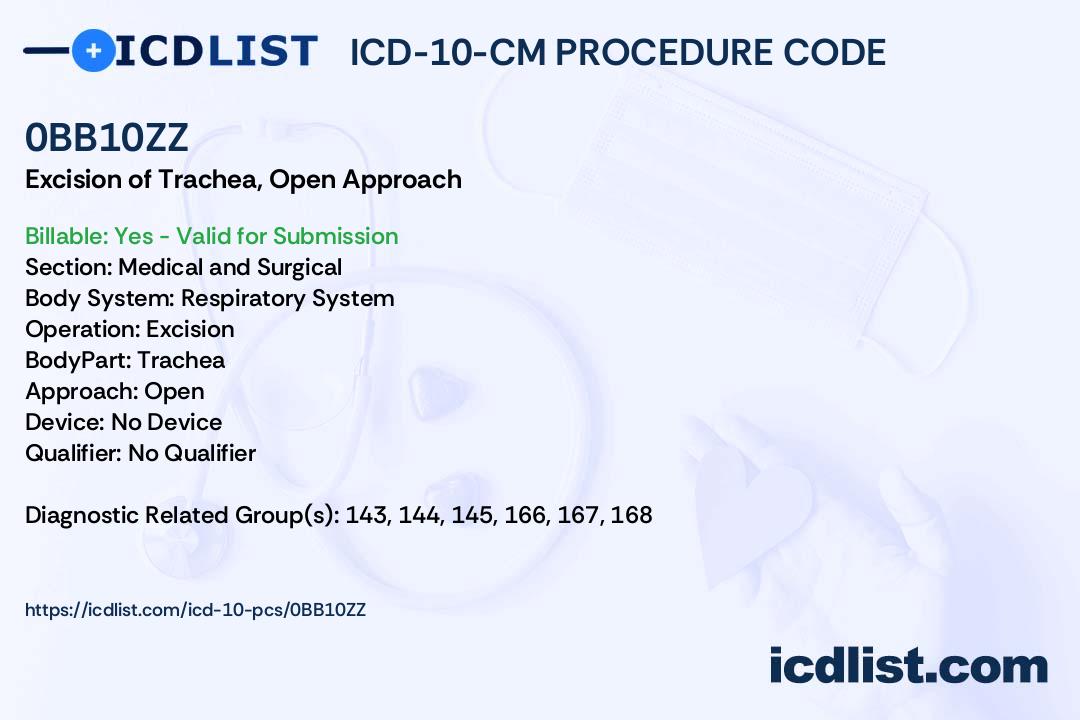 ICDLIST ICD-10-CM PROCEDURE CODE

0BB10ZZ
Excision of Trachea, Open Approach

Billable: Yes - Valid for Submission
Section: Medical and Surgical
Body System: Respiratory System
Operation: Excision
BodyPart: Trachea
Approach: Open
Device: No Device
Qualifier: No Qualifier

Diagnostic Related Group(s): 143, 144, 145, 166, 167, 168

https://icdlist.com/icd-10-pcs/0BB10ZZ

icdlist.com